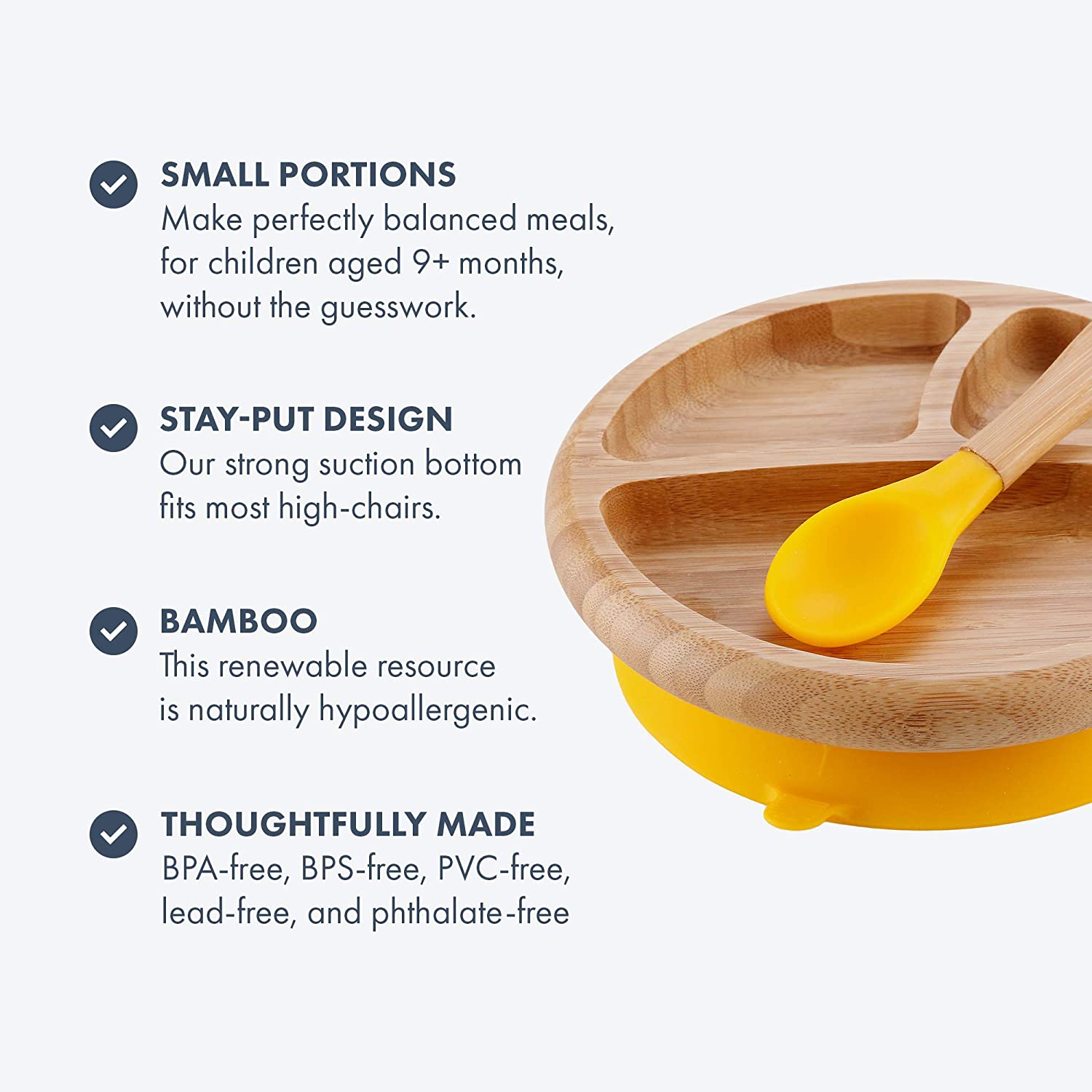 SMALL PORTIONS
Make perfectly balanced meals, for children aged 9+ months, without the guesswork.

STAY-PUT DESIGN
Our strong suction bottom fits most high-chairs.

BAMBOO
This renewable resource is naturally hypoallergenic.

THOUGHTFULLY MADE
BPA-free, BPS-free, PVC-free, lead-free, and phthalate-free